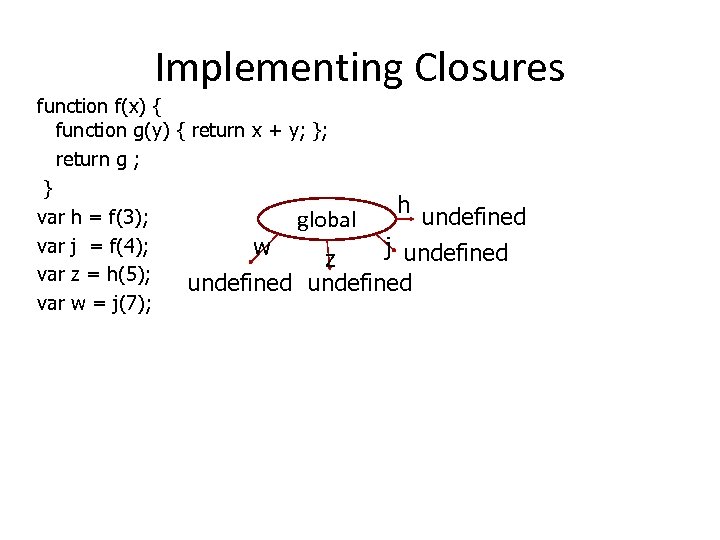 Implementing Closures

function f(x) {
function g(y) { return x + y; };
return g ;
}
var h = f(3);
var j = f(4);
var z = h(5);
var w = j(7);

global
h undefined
j undefined
w
z
undefined undefined